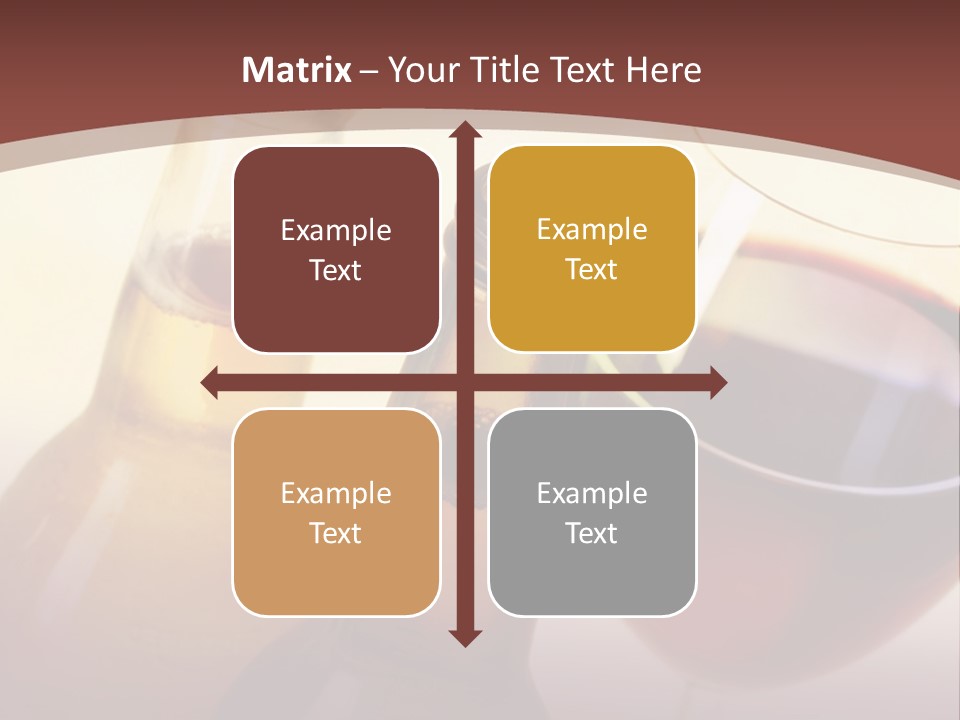 Matrix – Your Title Text Here

Example Text

Example Text

Example Text

Example Text